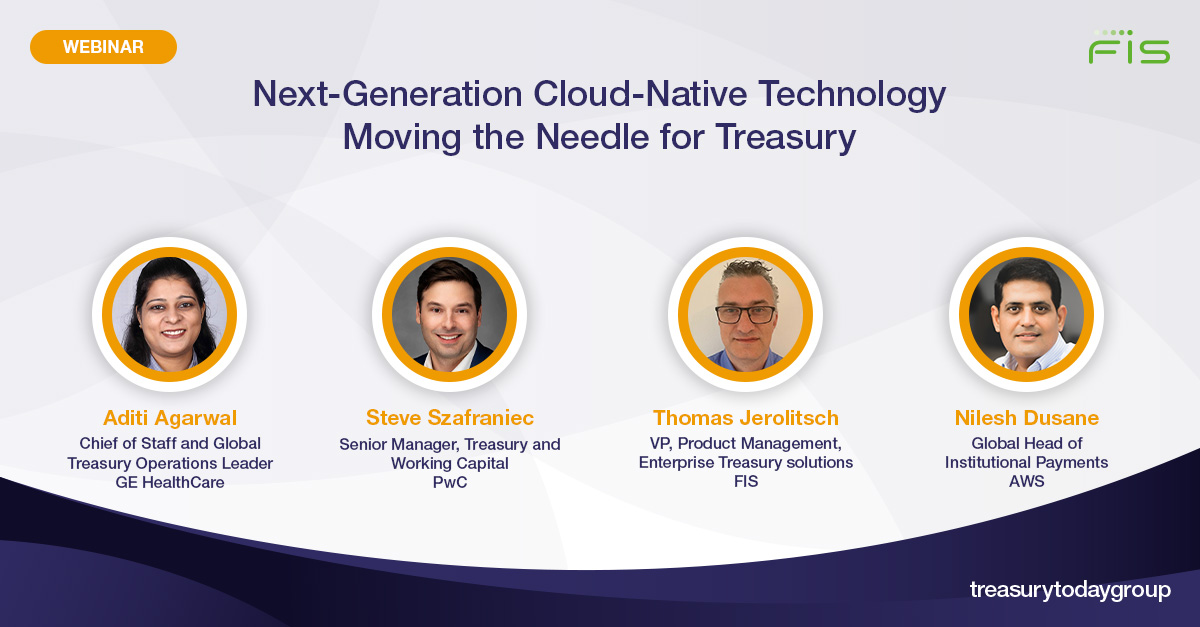 WEBINAR

FIS

Next-Generation Cloud-Native Technology
Moving the Needle for Treasury

Aditi Agarwal
Chief of Staff and Global Treasury Operations Leader
GE HealthCare

Steve Szafraniec
Senior Manager, Treasury and Working Capital
PwC

Thomas Jerolitsch
VP, Product Management, Enterprise Treasury solutions
FIS

Nilesh Dusane
Global Head of Institutional Payments
AWS

treasurytodaygroup